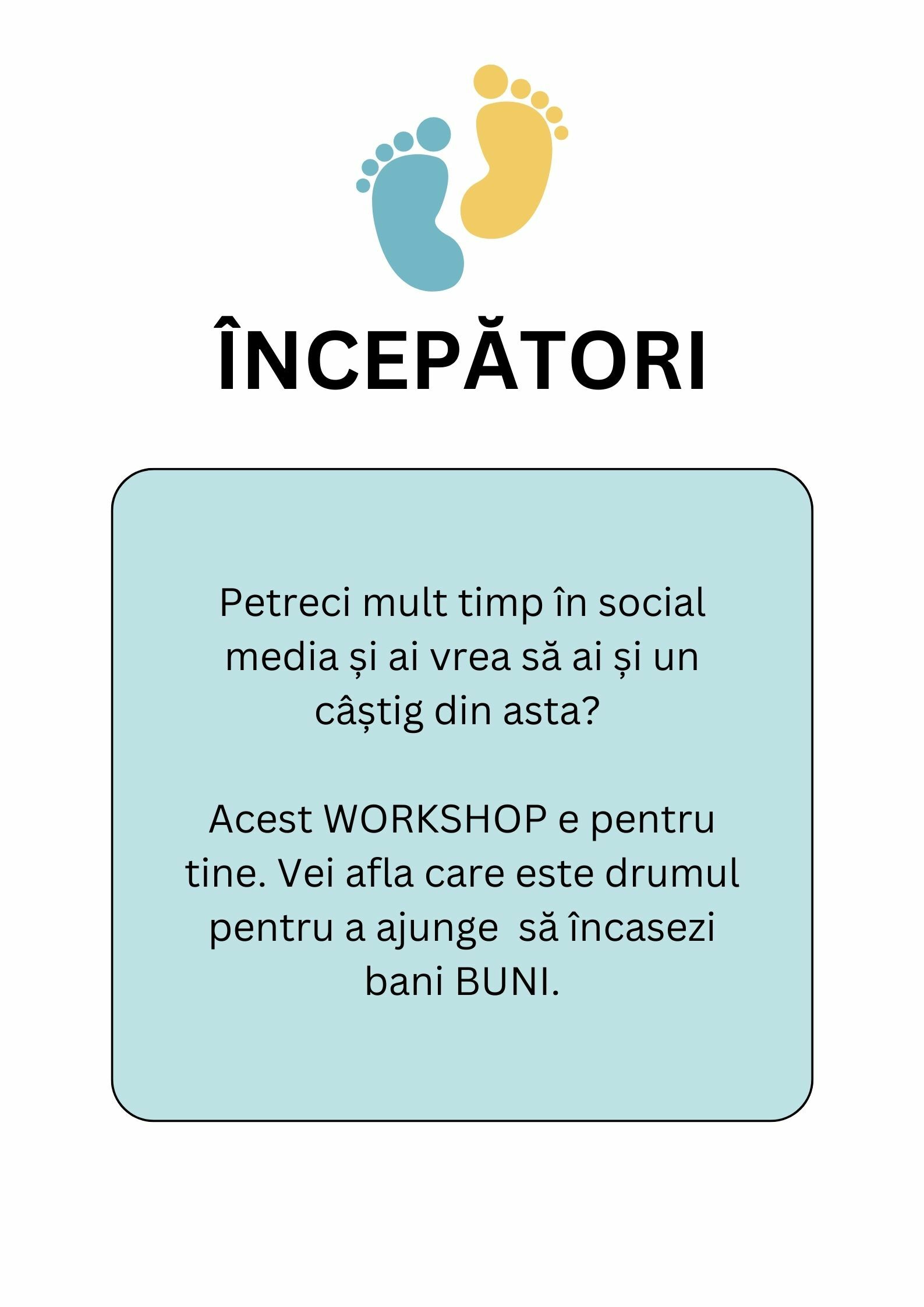 ÎNCEPĂTORI

Petreci mult timp în social media și ai vrea să ai și un câștig din asta?

Acest WORKSHOP e pentru tine. Vei afla care este drumul pentru a ajunge  să încasezi bani BUNI.